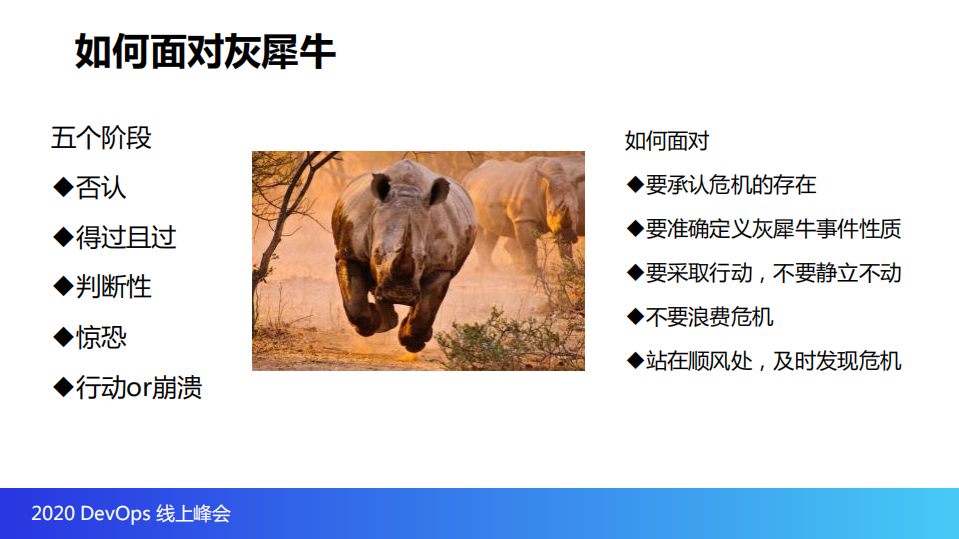 如何面对灰犀牛

五个阶段

◆否认

◆得过且过

◆判断性

◆惊恐

◆行动or崩溃

如何面对

◆要承认危机的存在

◆要准确定义灰犀牛事件性质

◆要采取行动，不要静立不动

◆不要浪费危机

◆站在顺风处，及时发现危机

2020 DevOps 线上峰会